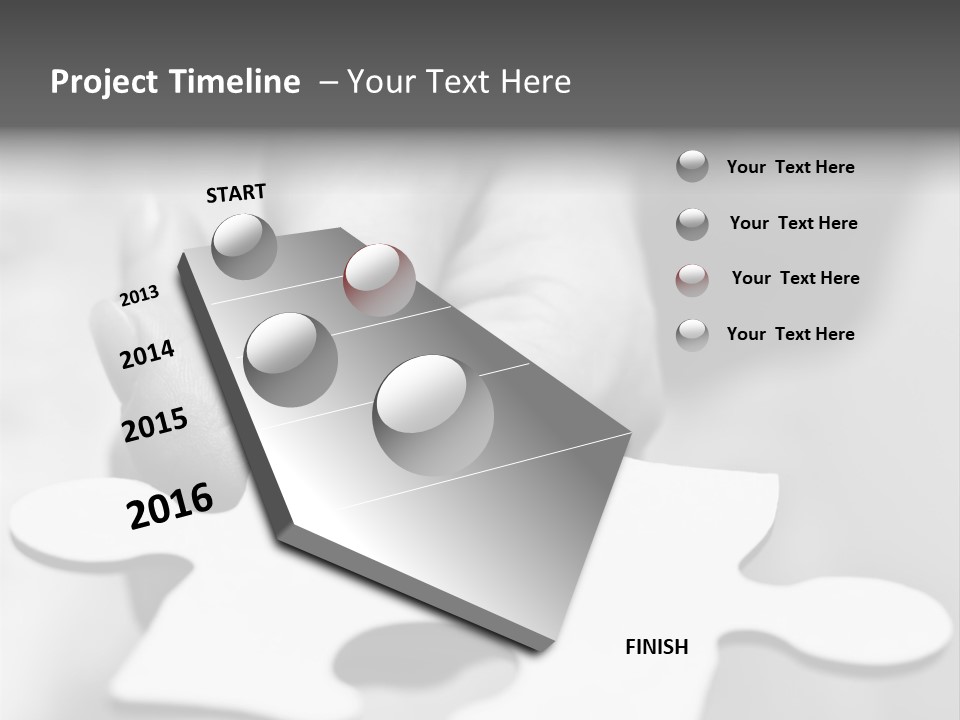 Project Timeline – Your Text Here

START

2013

2014

2015

2016

FINISH

Your Text Here

Your Text Here

Your Text Here

Your Text Here